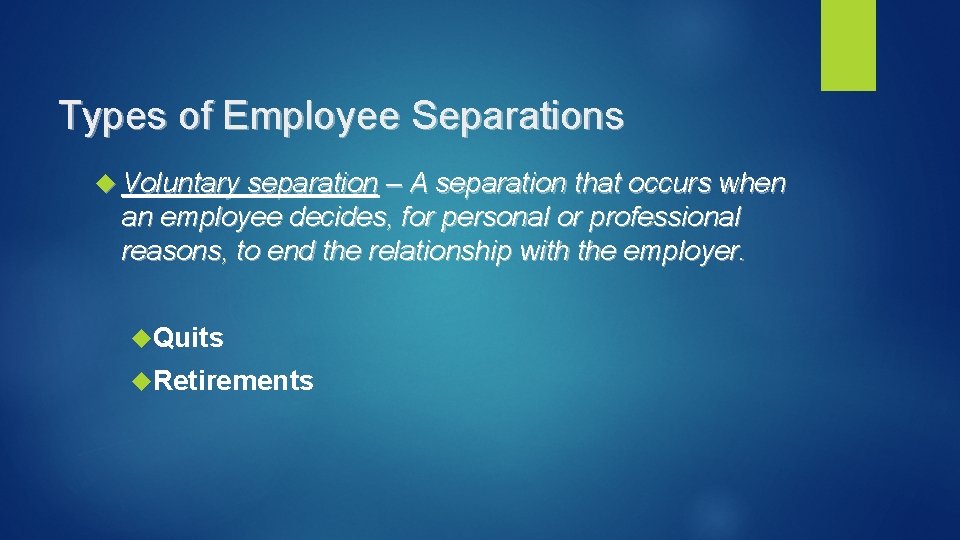 Types of Employee Separations

Voluntary separation – A separation that occurs when an employee decides, for personal or professional reasons, to end the relationship with the employer.

Quits

Retirements